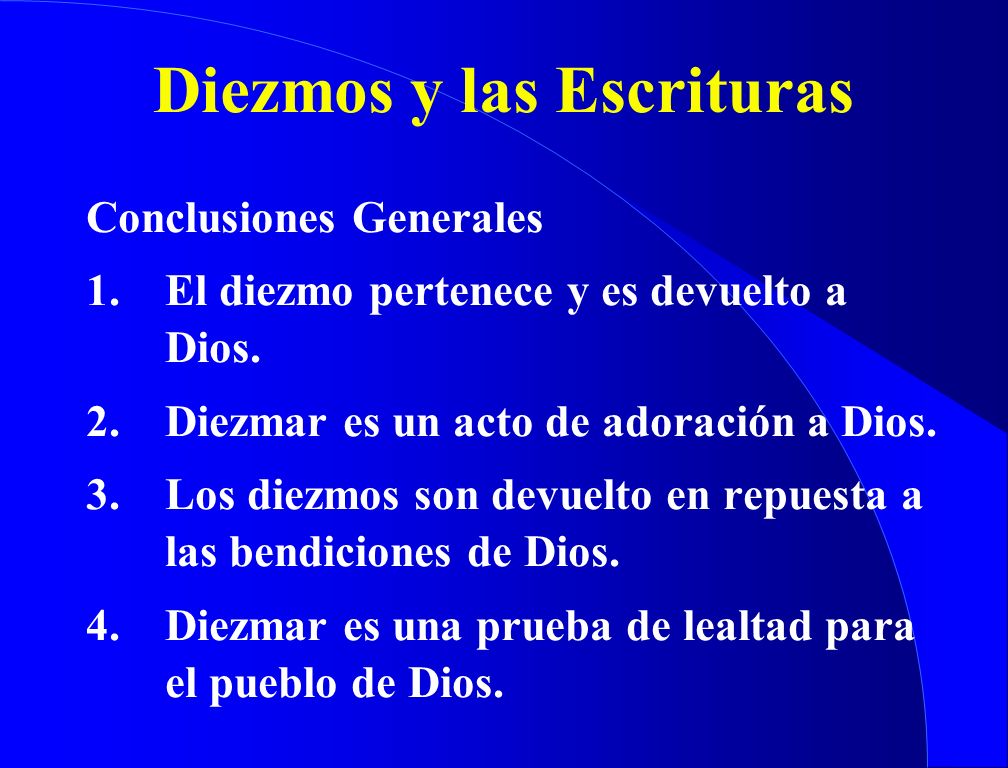 Diezmos y las Escrituras

Conclusiones Generales

1. El diezmo pertenece y es devuelto a Dios.

2. Diezmar es un acto de adoración a Dios.

3. Los diezmos son devuelto en repuesta a las bendiciones de Dios.

4. Diezmar es una prueba de lealtad para el pueblo de Dios.